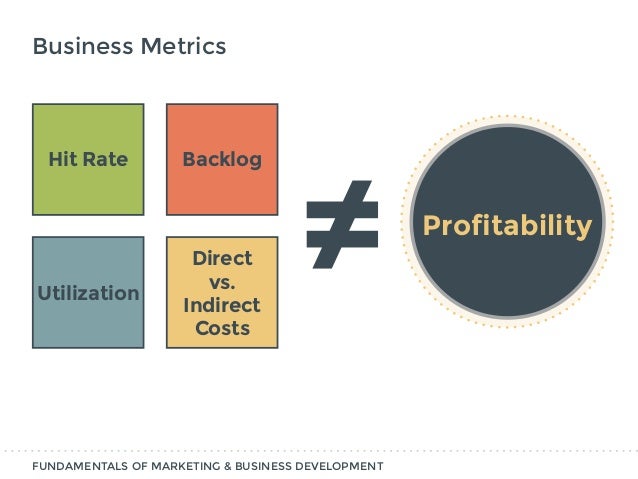 Business Metrics

Hit Rate

Backlog

Utilization

Direct vs. Indirect Costs

$\neq$

Profitability

FUNDAMENTALS OF MARKETING & BUSINESS DEVELOPMENT